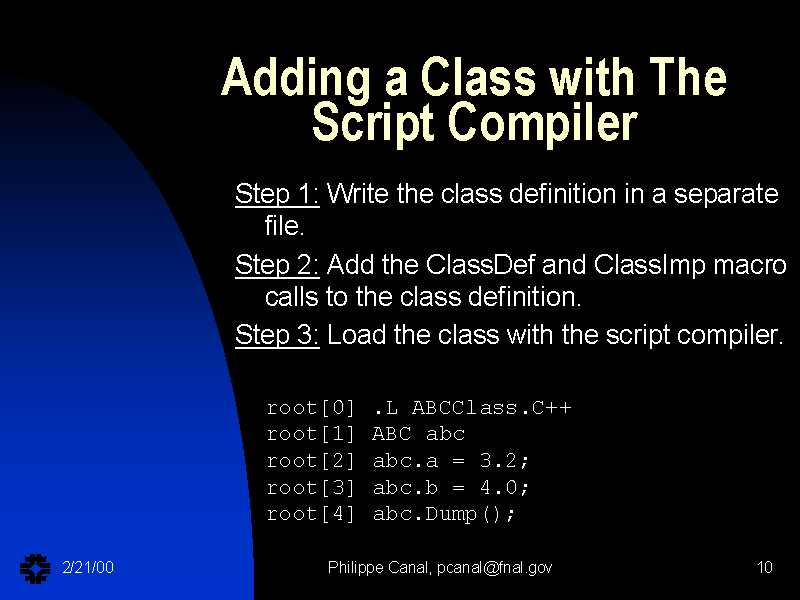 Adding a Class with The Script Compiler

Step 1: Write the class definition in a separate file.

Step 2: Add the ClassDef and ClassImp macro calls to the class definition.

Step 3: Load the class with the script compiler.

root[0] .L ABCClass.C++
root[1] ABC abc
root[2] abc.a = 3.2;
root[3] abc.b = 4.0;
root[4] abc.Dump();

2/21/00

Philippe Canal, pcanal@fnal.gov

10